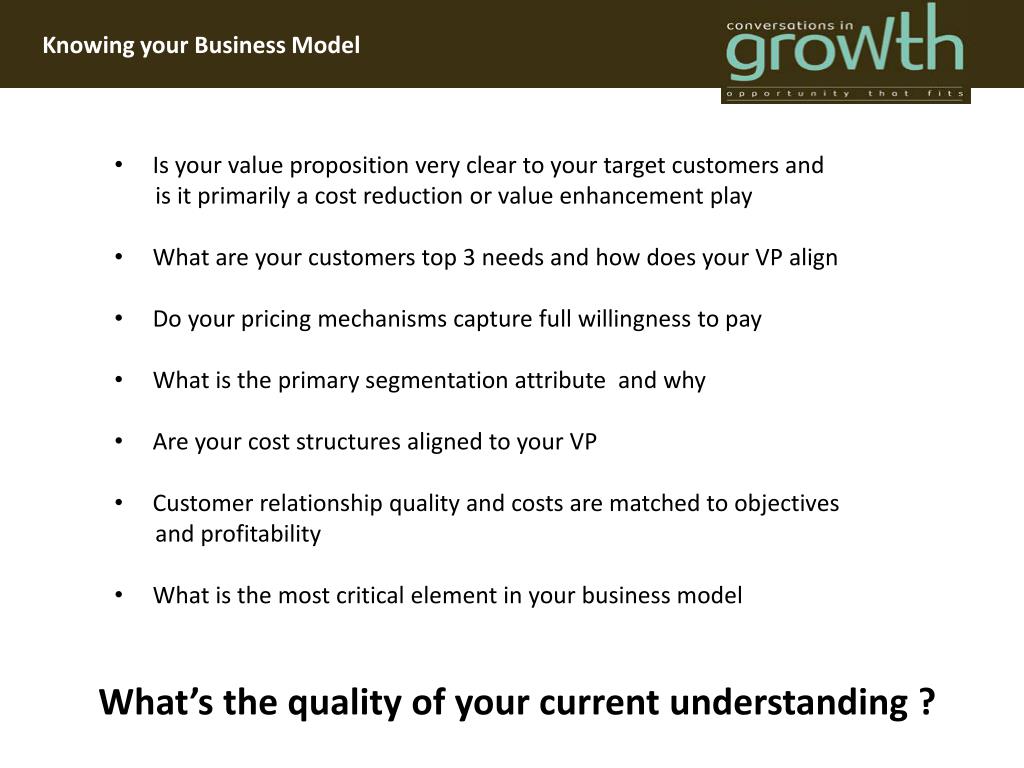 Knowing your Business Model

conversations in
growth
opportunity that fits

• Is your value proposition very clear to your target customers and is it primarily a cost reduction or value enhancement play

• What are your customers top 3 needs and how does your VP align

• Do your pricing mechanisms capture full willingness to pay

• What is the primary segmentation attribute and why

• Are your cost structures aligned to your VP

• Customer relationship quality and costs are matched to objectives and profitability

• What is the most critical element in your business model

What's the quality of your current understanding ?